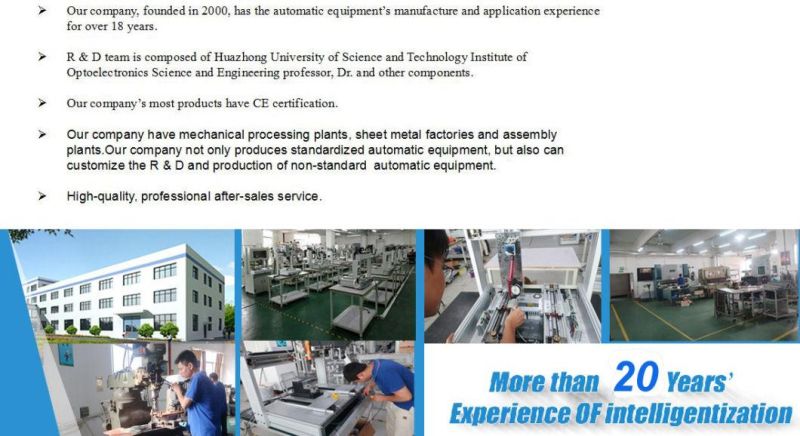 ➢ Our company, founded in 2000, has the automatic equipment's manufacture and application experience for over 18 years.

➢ R & D team is composed of Huazhong University of Science and Technology Institute of Optoelectronics Science and Engineering professor, Dr. and other components.

➢ Our company's most products have CE certification.

➢ Our company have mechanical processing plants, sheet metal factories and assembly plants.Our company not only produces standardized automatic equipment, but also can customize the R & D and production of non-standard automatic equipment.

➢ High-quality, professional after-sales service.

More than 20 Years'
Experience OF intelligentization